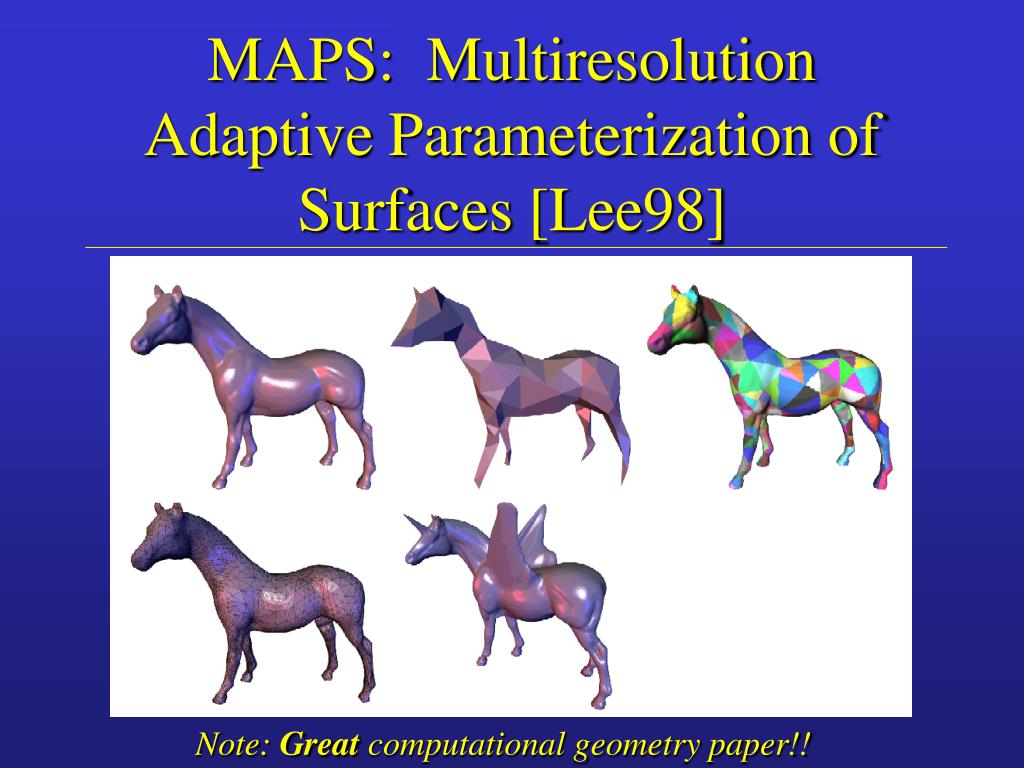 MAPS: Multiresolution Adaptive Parameterization of Surfaces [Lee98]

Note: Great computational geometry paper!!